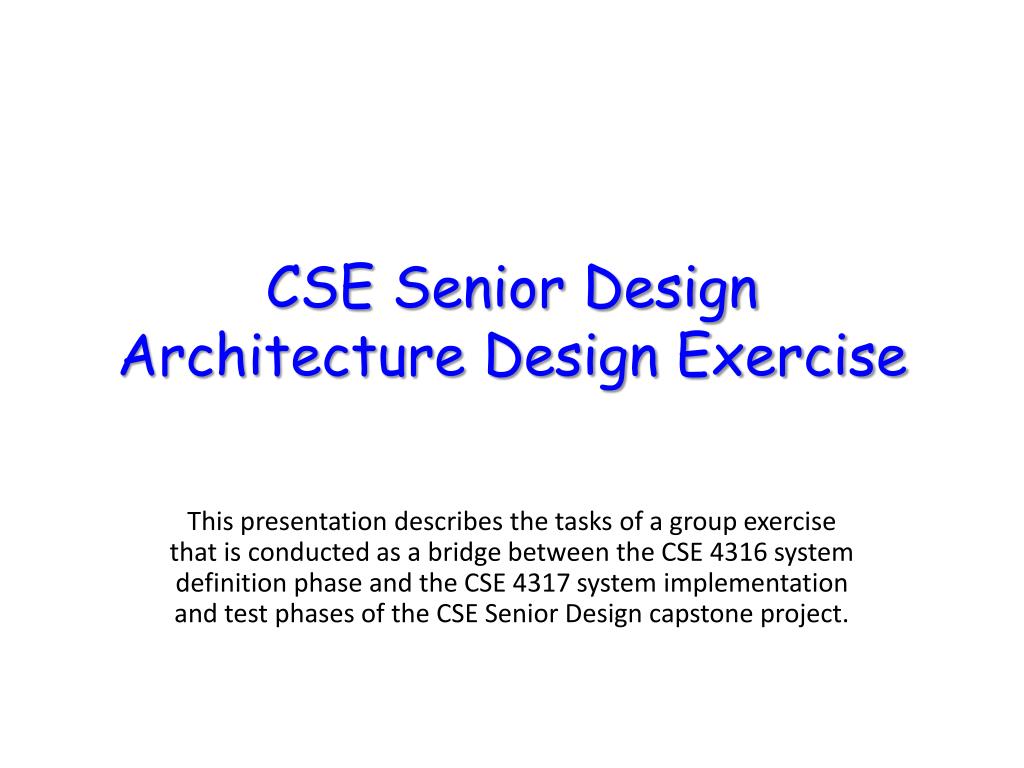 CSE Senior Design
Architecture Design Exercise

This presentation describes the tasks of a group exercise that is conducted as a bridge between the CSE 4316 system definition phase and the CSE 4317 system implementation and test phases of the CSE Senior Design capstone project.